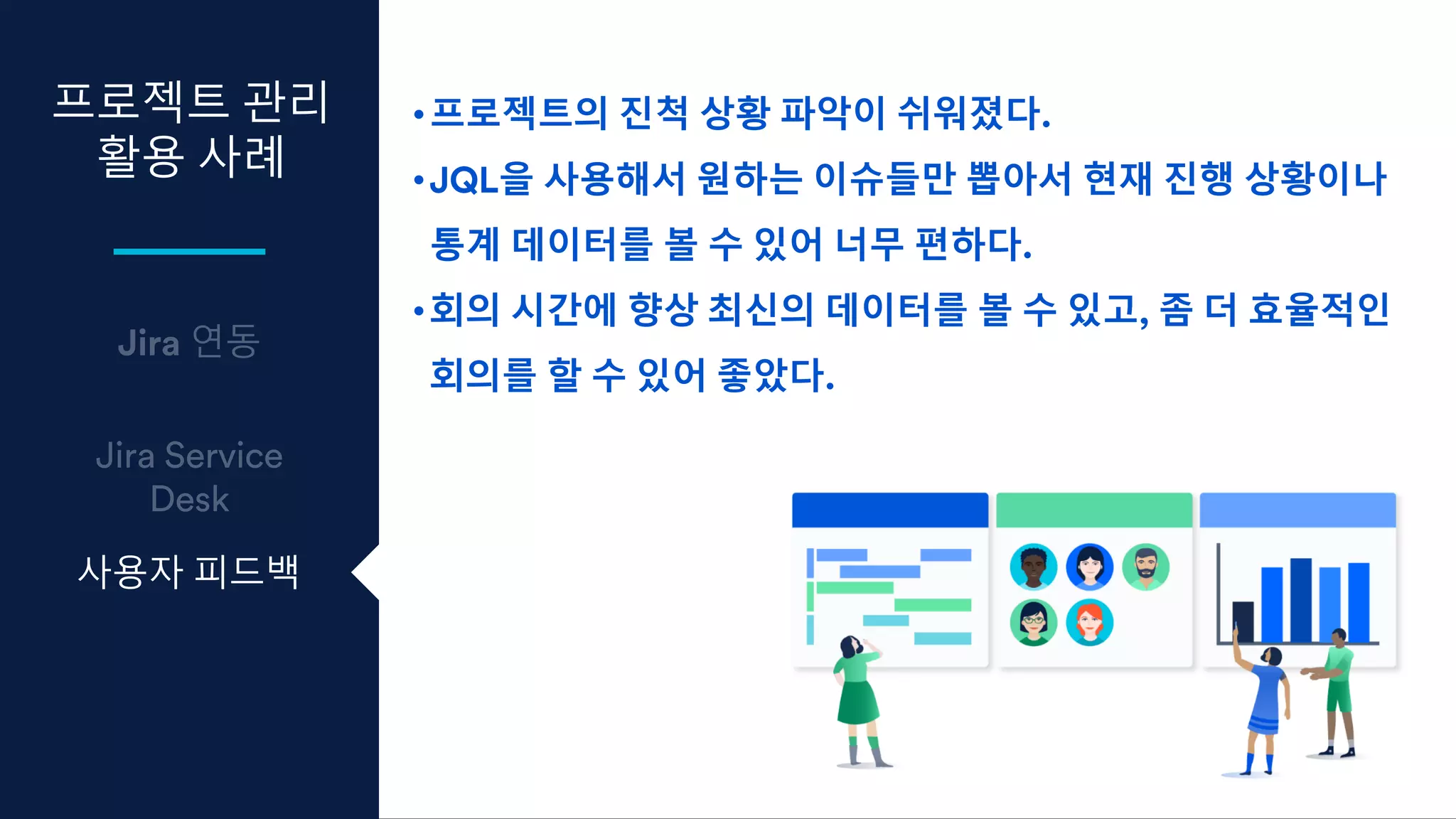 프로젝트 관리 활용 사례

Jira 연동

Jira Service Desk

사용자 피드백

• 프로젝트의 진척 상황 파악이 쉬워졌다.
• JQL을 사용해서 원하는 이슈들만 뽑아서 현재 진행 상황이나 통계 데이터를 볼 수 있어 너무 편하다.
• 회의 시간에 향상 최신의 데이터를 볼 수 있고, 좀 더 효율적인 회의를 할 수 있어 좋았다.